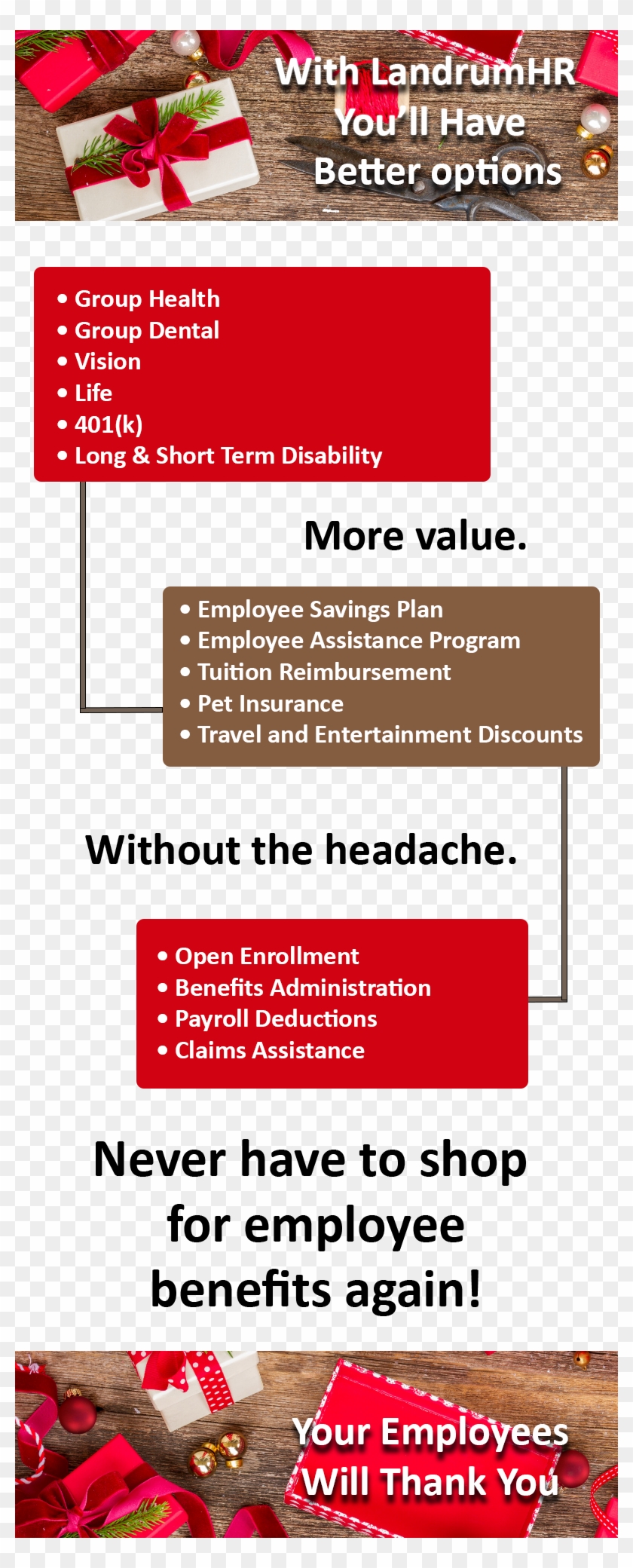 With LandrumHR You'll Have Better options

• Group Health
• Group Dental
• Vision
• Life
• 401(k)
• Long & Short Term Disability

More value.

• Employee Savings Plan
• Employee Assistance Program
• Tuition Reimbursement
• Pet Insurance
• Travel and Entertainment Discounts

Without the headache.

• Open Enrollment
• Benefits Administration
• Payroll Deductions
• Claims Assistance

Never have to shop for employee benefits again!

Your Employees Will Thank You